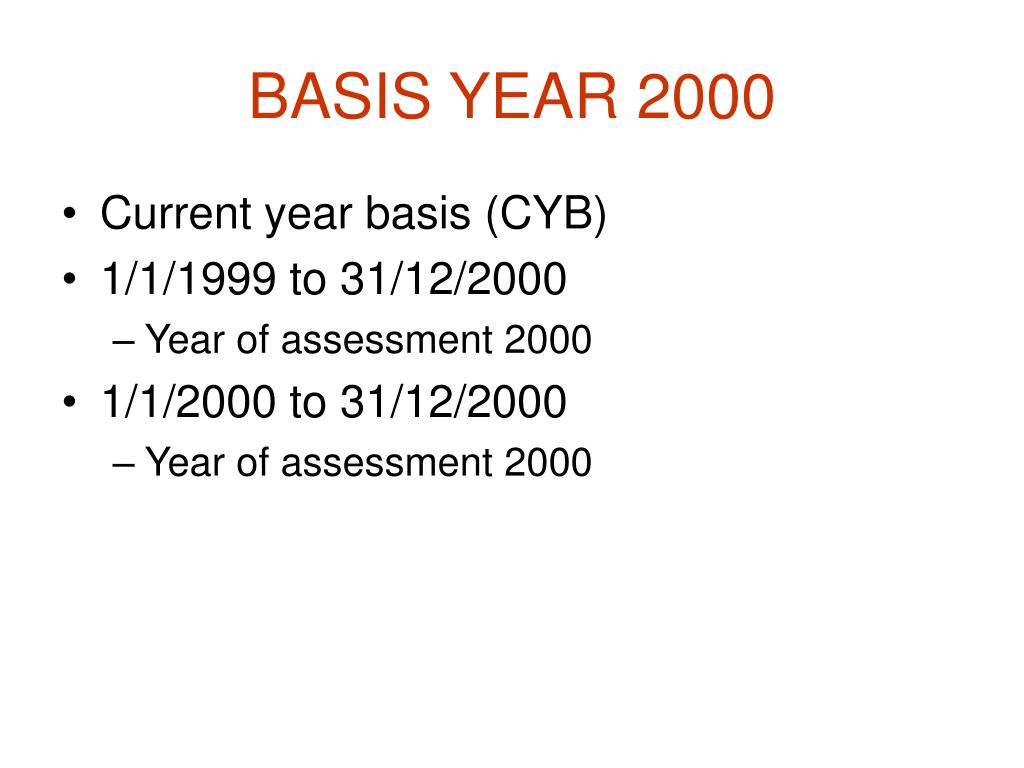 BASIS YEAR 2000

• Current year basis (CYB)
• 1/1/1999 to 31/12/2000
– Year of assessment 2000
• 1/1/2000 to 31/12/2000
– Year of assessment 2000